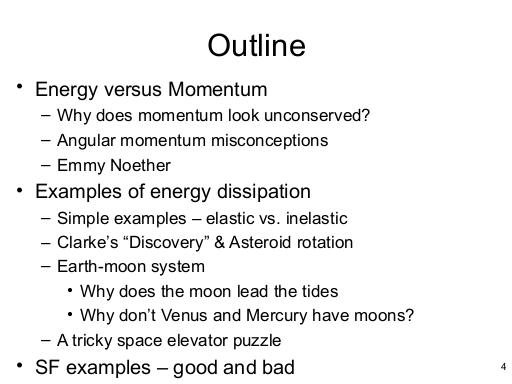 Outline

• Energy versus Momentum
– Why does momentum look unconserved?
– Angular momentum misconceptions
– Emmy Noether

• Examples of energy dissipation
– Simple examples – elastic vs. inelastic
– Clarke's "Discovery" & Asteroid rotation
– Earth-moon system
• Why does the moon lead the tides
• Why don't Venus and Mercury have moons?
– A tricky space elevator puzzle

• SF examples – good and bad

4